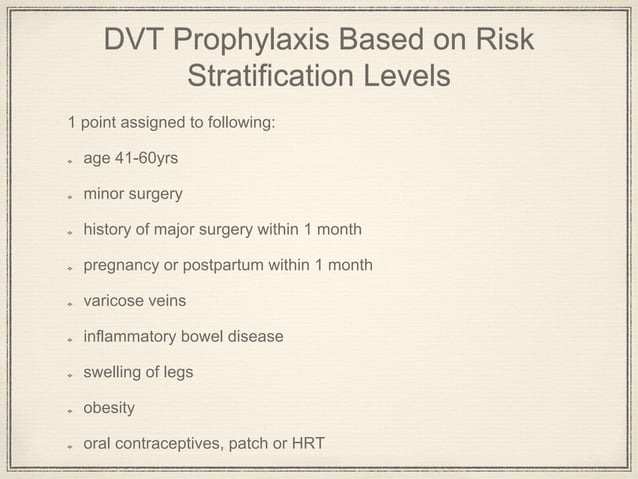 DVT Prophylaxis Based on Risk Stratification Levels

1 point assigned to following:

- age 41-60yrs
- minor surgery
- history of major surgery within 1 month
- pregnancy or postpartum within 1 month
- varicose veins
- inflammatory bowel disease
- swelling of legs
- obesity
- oral contraceptives, patch or HRT